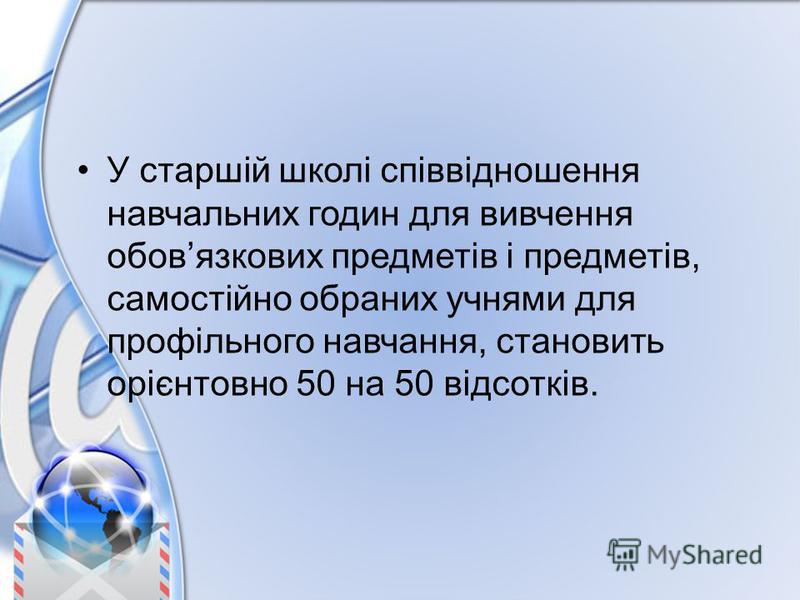 • У старшій школі співвідношення навчальних годин для вивчення обов’язкових предметів і предметів, самостійно обраних учнями для профільного навчання, становить орієнтовно 50 на 50 відсотків.

MyShared